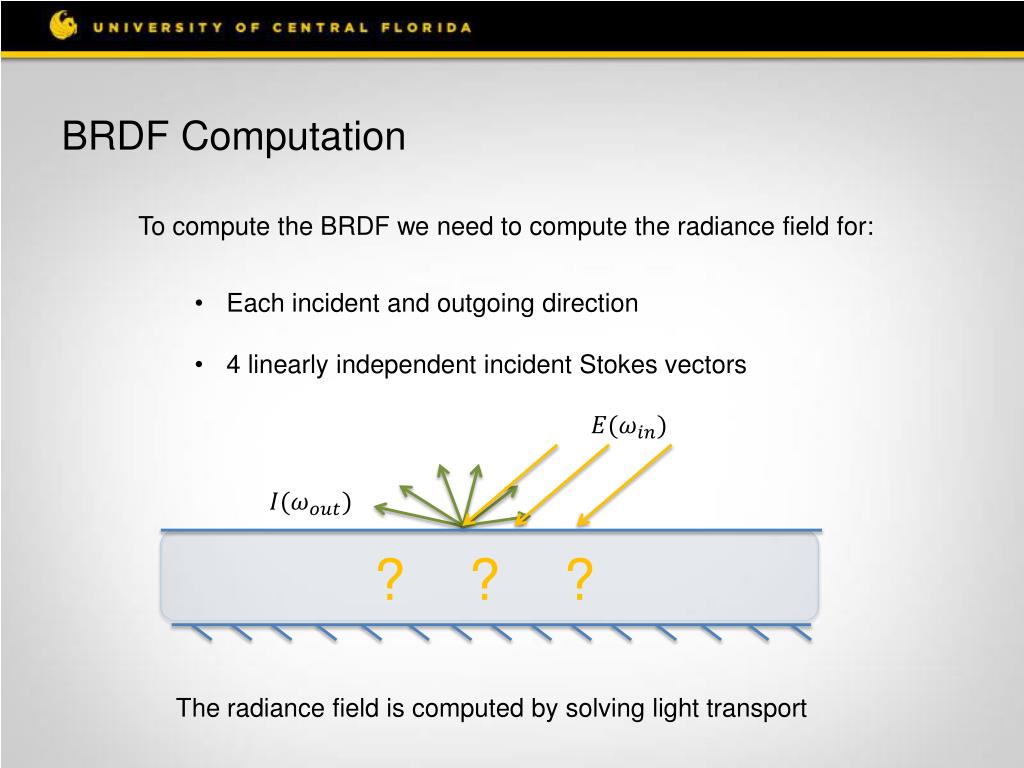 UNIVERSITY OF CENTRAL FLORIDA

BRDF Computation

To compute the BRDF we need to compute the radiance field for:

• Each incident and outgoing direction

• 4 linearly independent incident Stokes vectors

$E(\omega_{in})$

$I(\omega_{out})$

? ? ?

The radiance field is computed by solving light transport